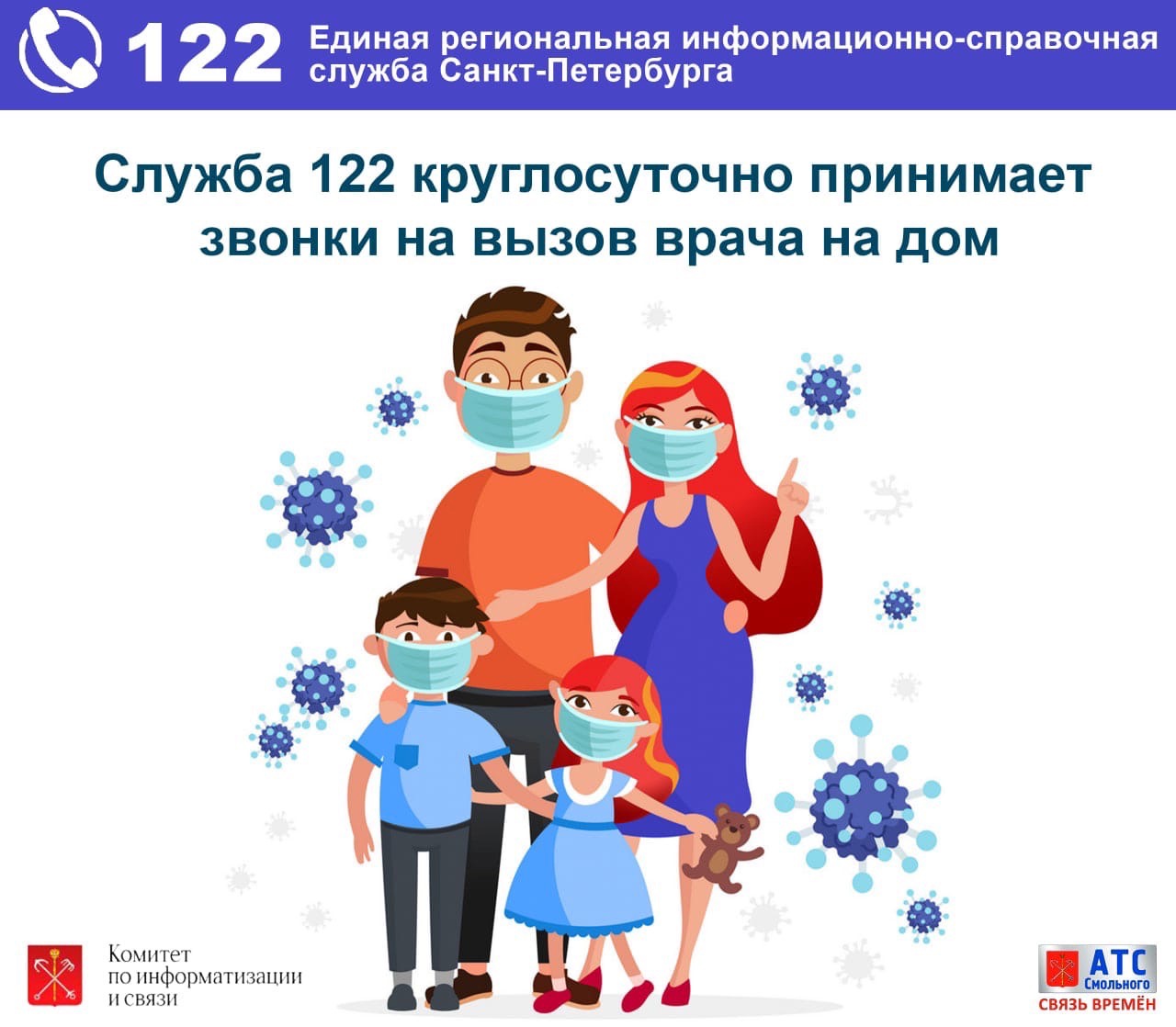 122 Единая региональная информационно-справочная служба Санкт-Петербурга

Служба 122 круглосуточно принимает звонки на вызов врача на дом

Комитет по информатизации и связи

АТС Смольного
СВЯЗЬ ВРЕМЁН